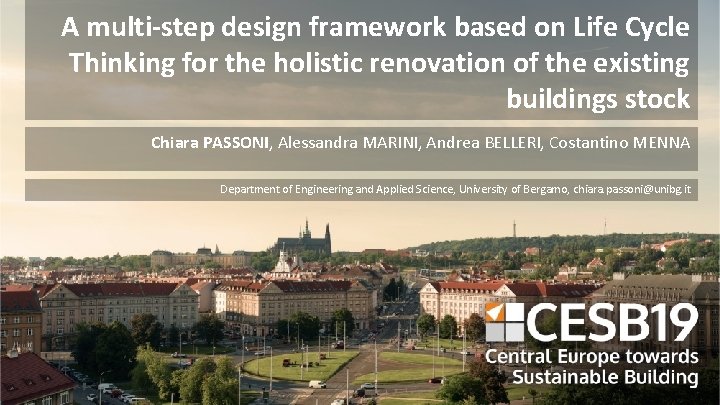 A multi-step design framework based on Life Cycle Thinking for the holistic renovation of the existing buildings stock

Chiara PASSONI, Alessandra MARINI, Andrea BELLERI, Costantino MENNA

Department of Engineering and Applied Science, University of Bergamo, chiara.passoni@unibg.it

CESB19
Central Europe towards Sustainable Building